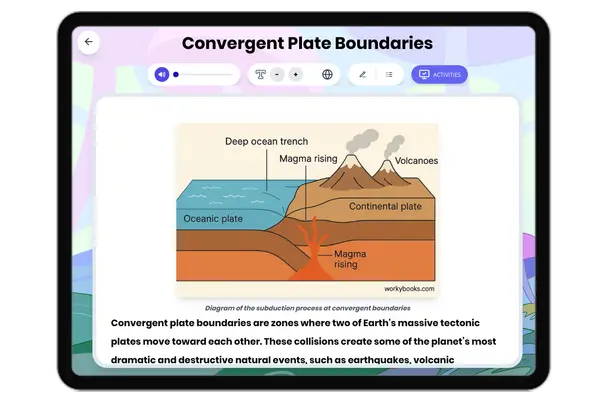 Convergent Plate Boundaries

- +

ACTIVITIES

Deep ocean trench
Magma rising
Volcanoes
Continental plate
Oceanic plate
Magma rising
workybooks.com

Diagram of the subduction process at convergent boundaries

Convergent plate boundaries are zones where two of Earth's massive tectonic plates move toward each other. These collisions create some of the planet's most dramatic and destructive natural events, such as earthquakes, volcanic